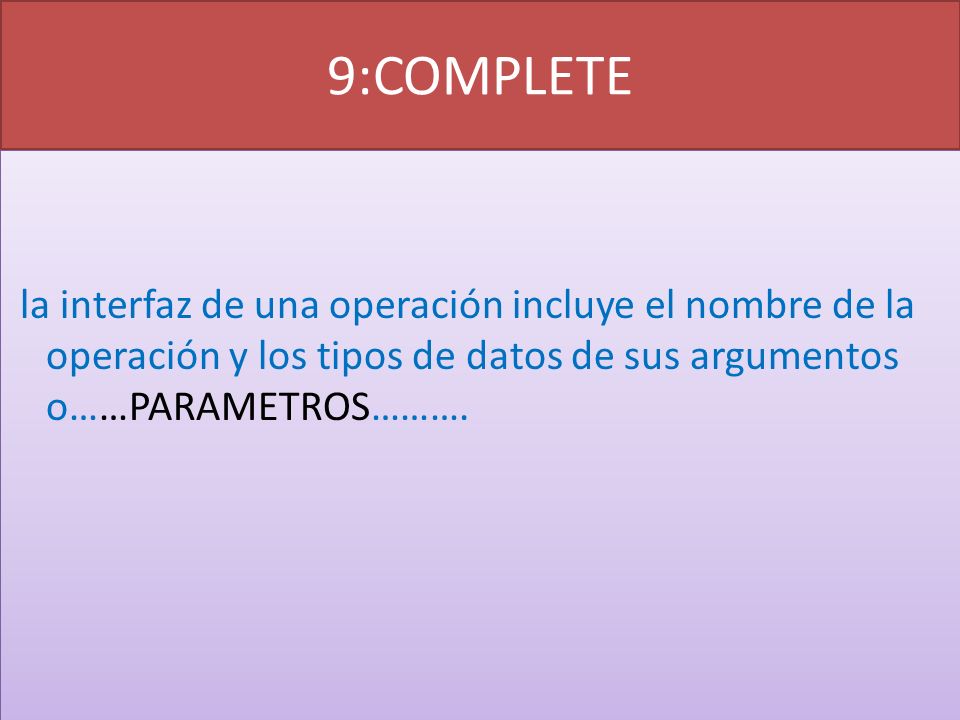 9:COMPLETE

la interfaz de una operación incluye el nombre de la operación y los tipos de datos de sus argumentos o……PARAMETROS……….